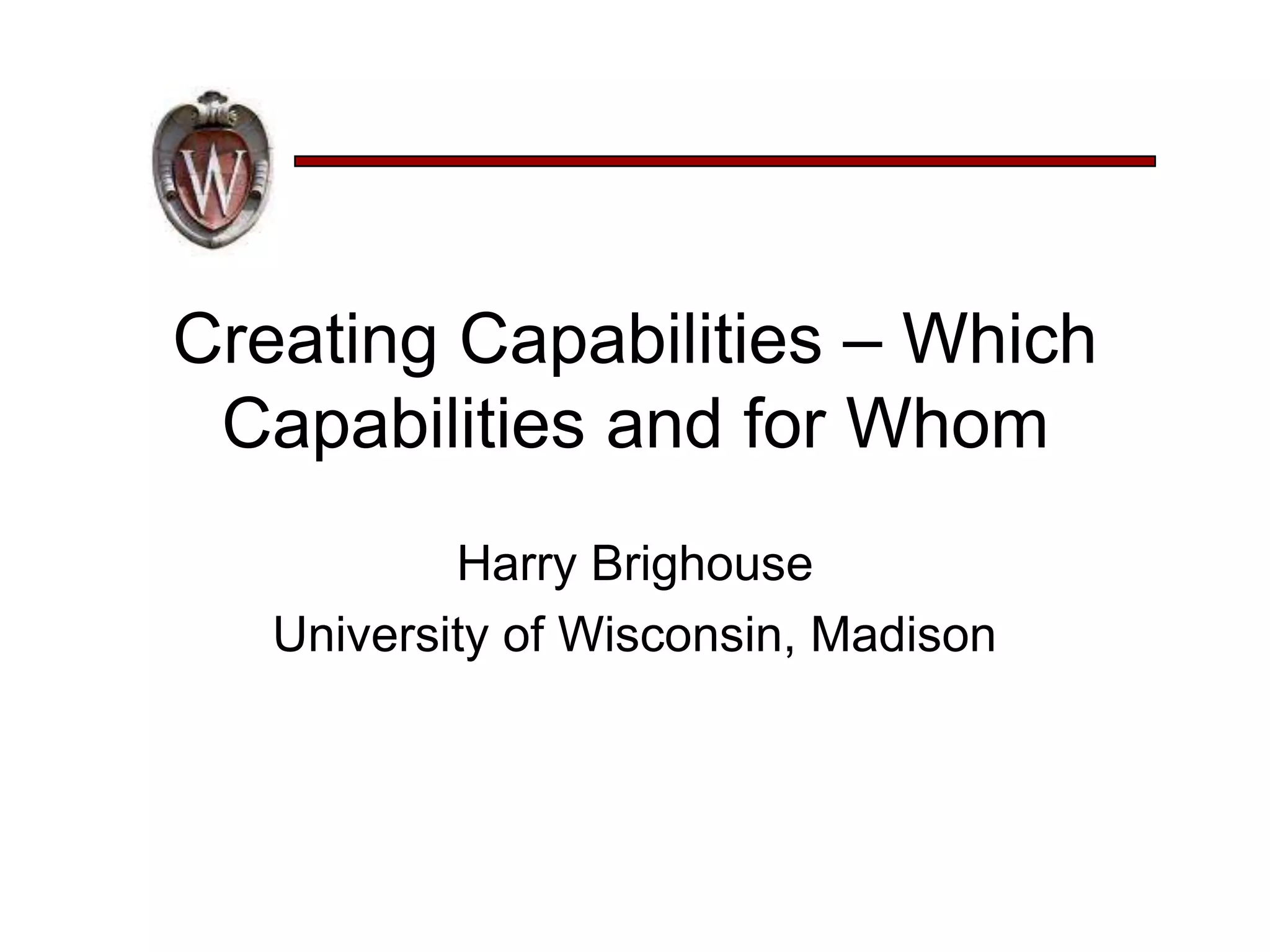 W

Creating Capabilities – Which Capabilities and for Whom

Harry Brighouse

University of Wisconsin, Madison